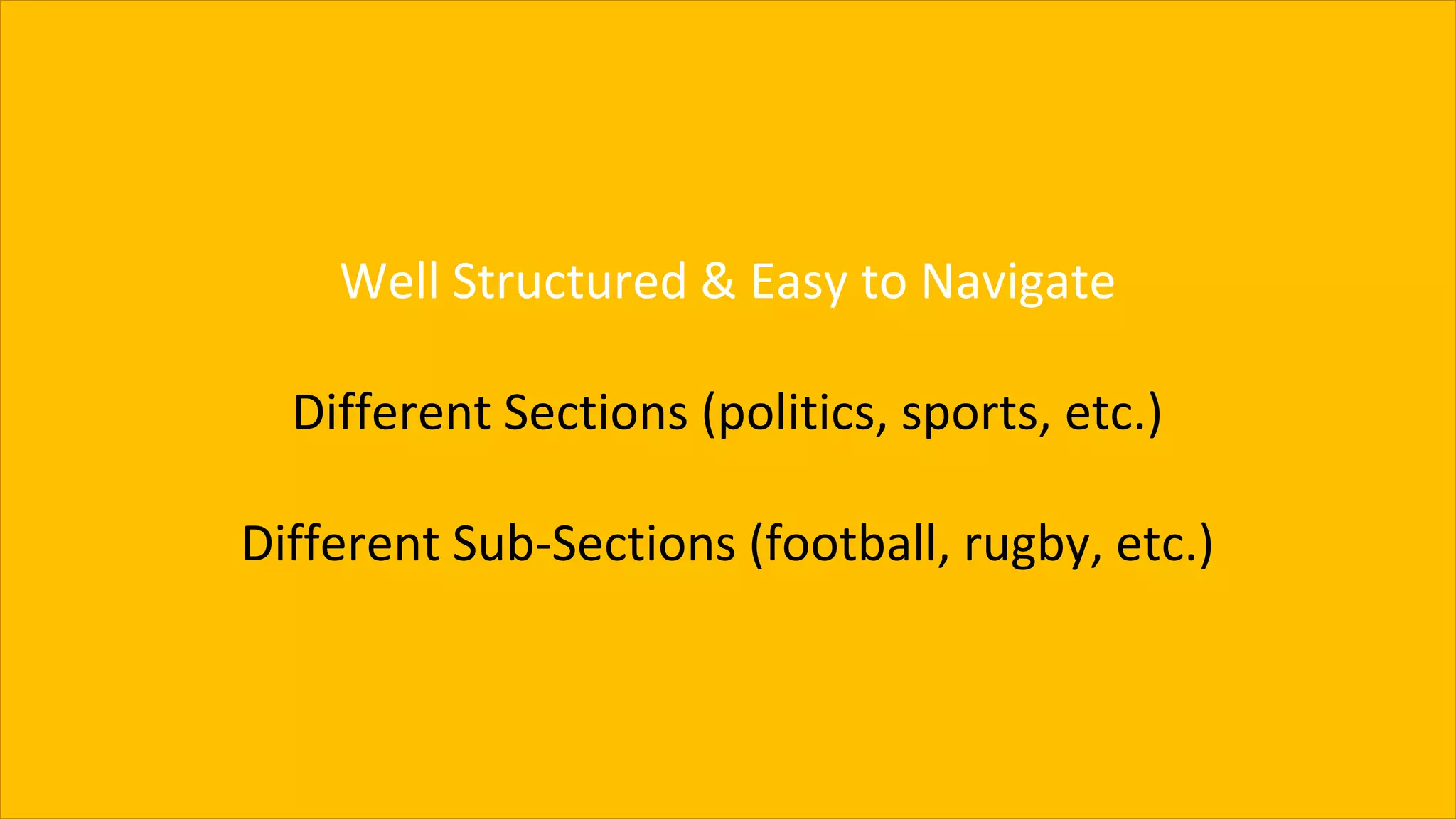 Well Structured & Easy to Navigate

Different Sections (politics, sports, etc.)

Different Sub-Sections (football, rugby, etc.)